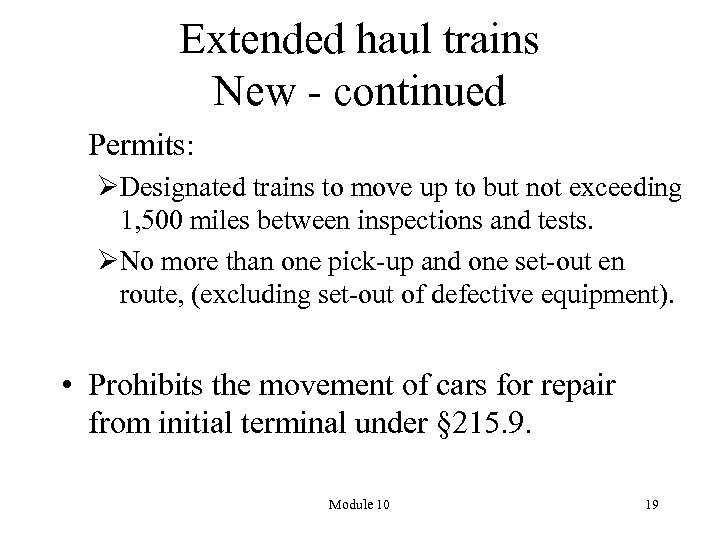 Extended haul trains
New - continued

Permits:

➢Designated trains to move up to but not exceeding 1,500 miles between inspections and tests.

➢No more than one pick-up and one set-out en route, (excluding set-out of defective equipment).

• Prohibits the movement of cars for repair from initial terminal under §215.9.

Module 10

19